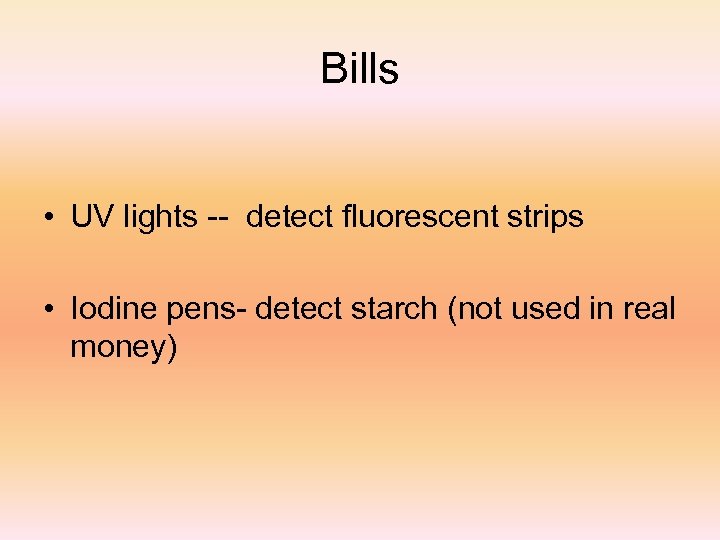 Bills

• UV lights -- detect fluorescent strips

• Iodine pens- detect starch (not used in real money)